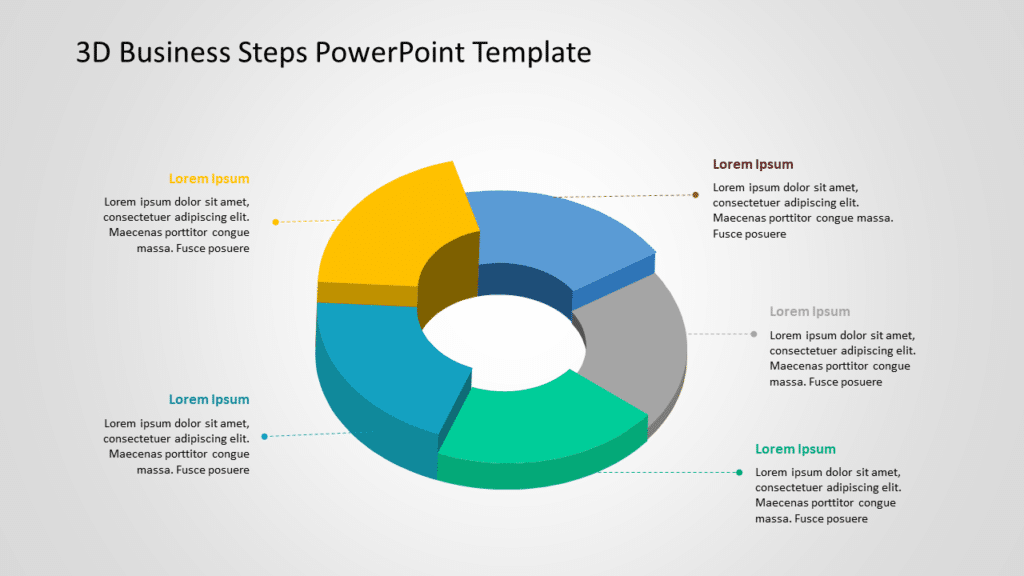 3D Business Steps PowerPoint Template

Lorem Ipsum
Lorem ipsum dolor sit amet, consectetuer adipiscing elit. Maecenas porttitor congue massa. Fusce posuere

Lorem Ipsum
Lorem ipsum dolor sit amet, consectetuer adipiscing elit. Maecenas porttitor congue massa. Fusce posuere

Lorem Ipsum
Lorem ipsum dolor sit amet, consectetuer adipiscing elit. Maecenas porttitor congue massa. Fusce posuere

Lorem Ipsum
Lorem ipsum dolor sit amet, consectetuer adipiscing elit. Maecenas porttitor congue massa. Fusce posuere

Lorem Ipsum
Lorem ipsum dolor sit amet, consectetuer adipiscing elit. Maecenas porttitor congue massa. Fusce posuere